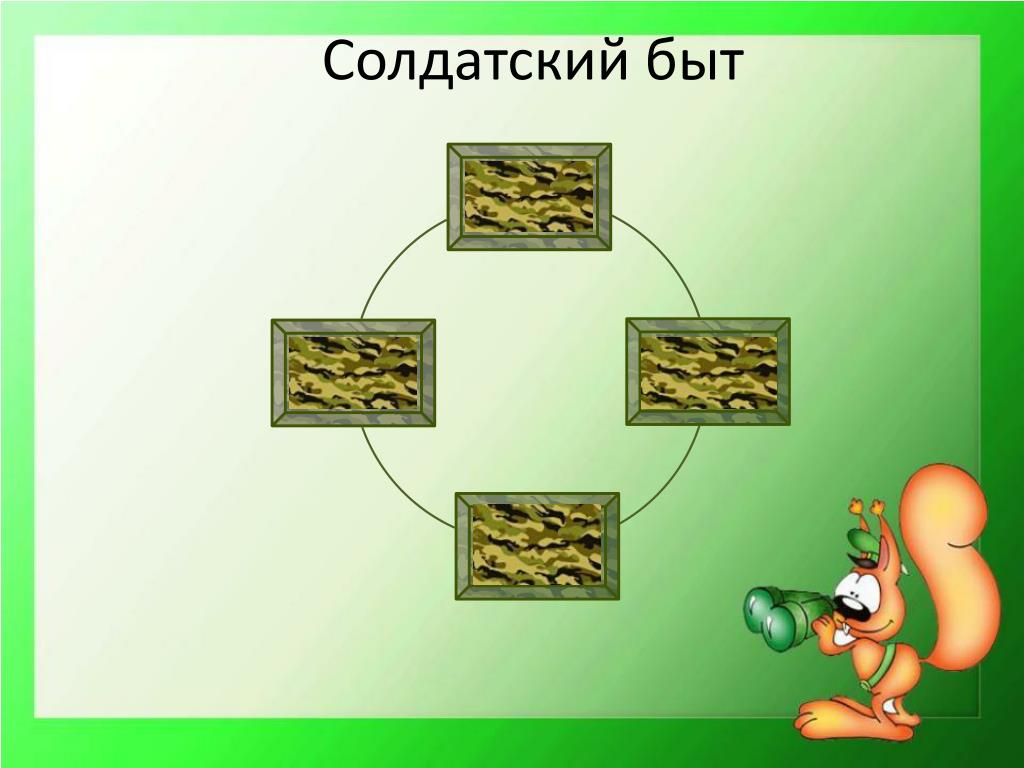 Солдатский быт